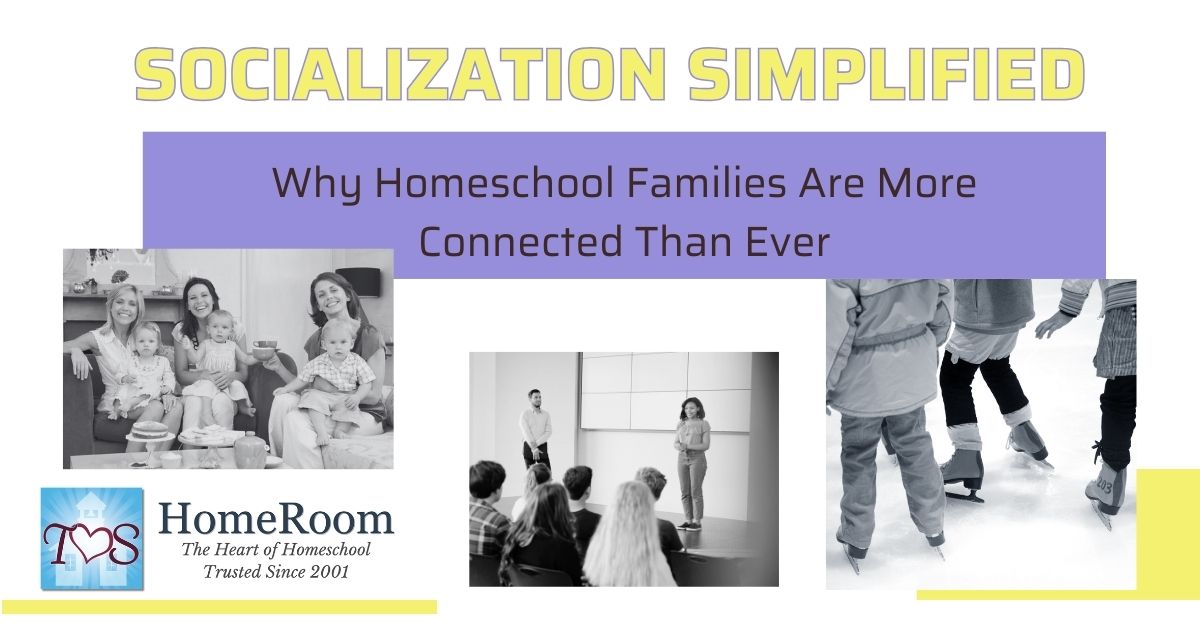 SOCIALIZATION SIMPLIFIED

Why Homeschool Families Are More Connected Than Ever

TOS

HomeRoom
The Heart of Homeschool
Trusted Since 2001

103